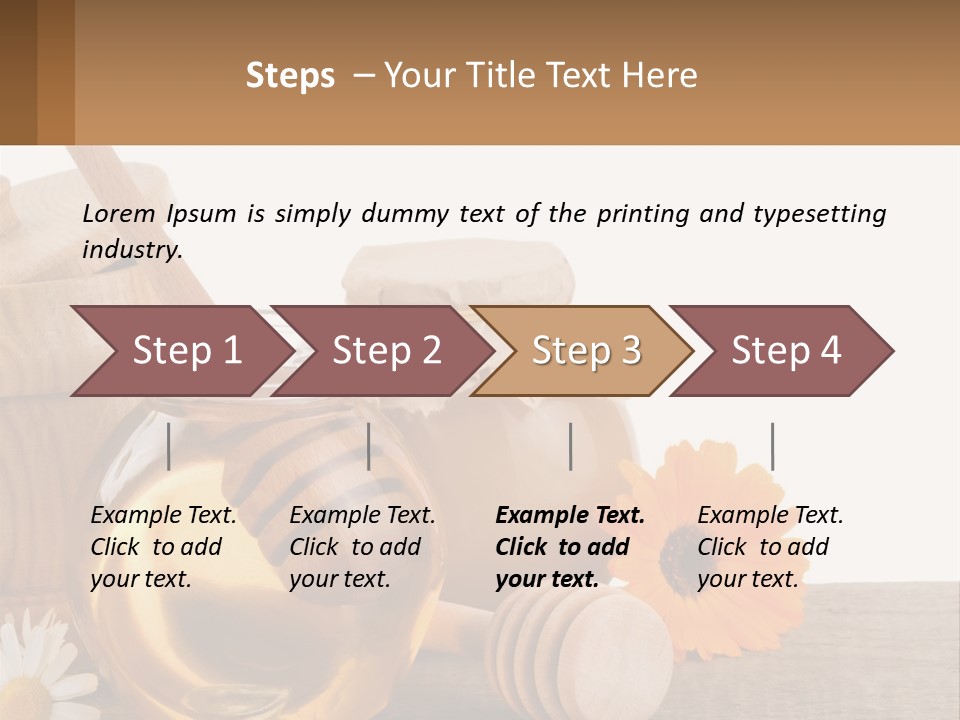 Steps – Your Title Text Here

Lorem Ipsum is simply dummy text of the printing and typesetting industry.

Step 1

Step 2

Step 3

Step 4

Example Text. Click to add your text.

Example Text. Click to add your text.

Example Text. Click to add your text.

Example Text. Click to add your text.